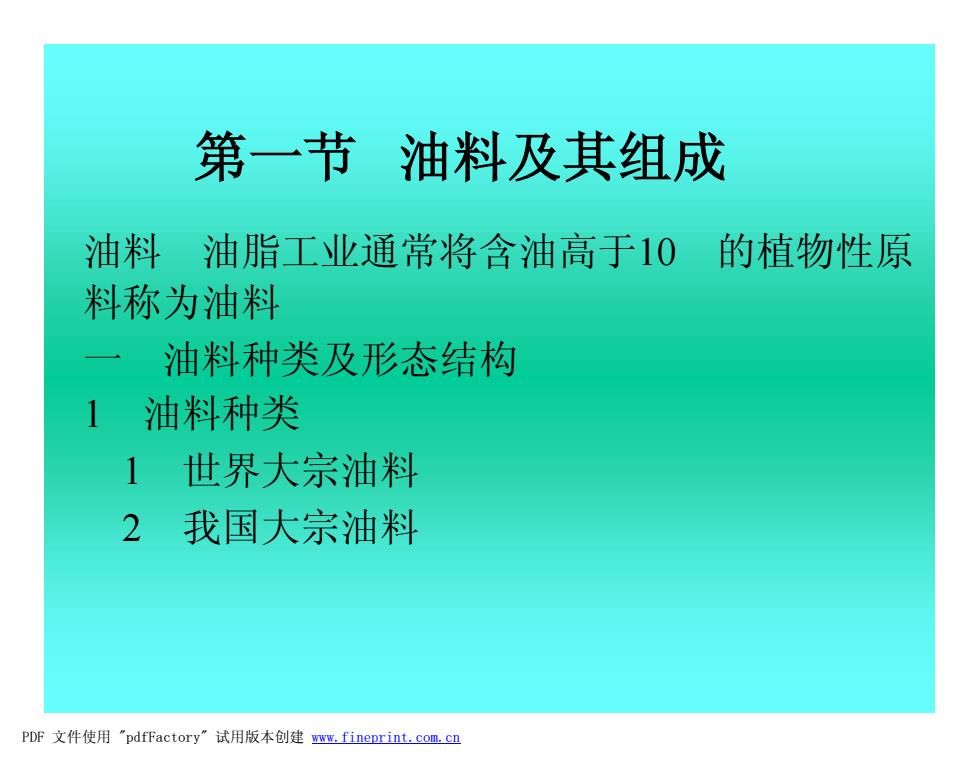 第一节 油料及其组成

油料 油脂工业通常将含油高于10 的植物性原料称为油料

一 油料种类及形态结构

1 油料种类

1 世界大宗油料

2 我国大宗油料

PDF 文件使用 "pdfFactory" 试用版本创建 www.fineprint.com.cn